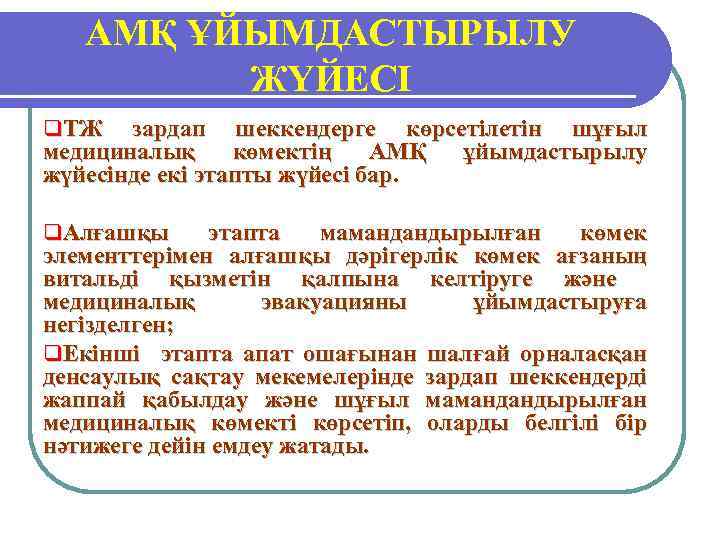 АМҚ ҰЙЫМДАСТЫРЫЛУ ЖҮЙЕСІ

❑ТЖ зардап шеккендерге көрсетілетін шұғыл медициналық көмектің АМҚ ұйымдастырылу жүйесінде екі этапты жүйесі бар.

❑Алғашқы этапта мамандандырылған көмек элементтерімен алғашқы дәрігерлік көмек ағзаның витальді қызметін қалпына келтіруге және медициналық эвакуацияны ұйымдастыруға негізделген;

❑Екінші этапта апат ошағынан шалғай орналасқан денсаулық сақтау мекемелерінде зардап шеккендерді жаппай қабылдау және шұғыл мамандандырылған медициналық көмекті көрсетіп, оларды белгілі бір нәтижеге дейін емдеу жатады.